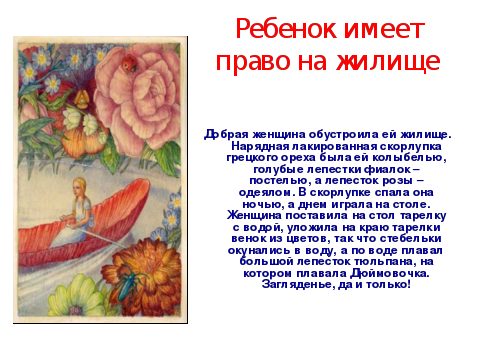 Ребенок имеет право на жилище

Добрая женщина обустроила ей жилище. Нарядная лакированная скорлупка грецкого ореха была ей колыбелью, голубые лепестки фиалок – постелью, а лепесток розы – одеялом. В скорлупке спала она ночью, а днем играла на столе. Женщина поставила на стол тарелку с водой, уложила на краю тарелки венок из цветов, так что стебельки окунались в воду, а по воде плавал большой лепесток тюльпана, на котором плавала Дюймовочка. Загляденье, да и только!